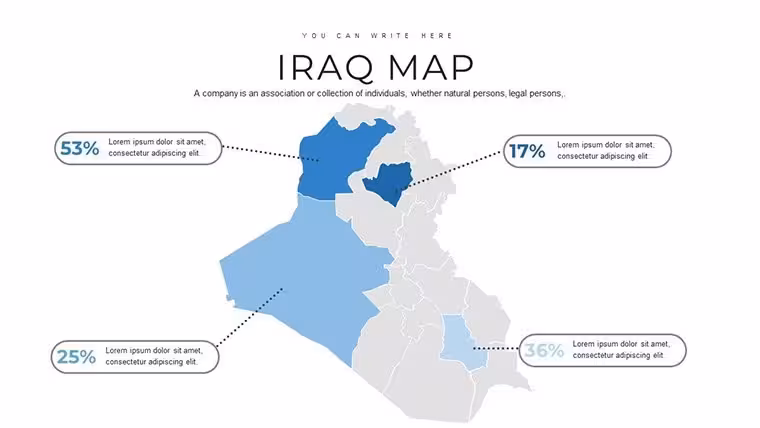 YOU CAN WRITE HERE

IRAQ MAP

A company is an association or collection of individuals, whether natural persons, legal persons,.

53% Lorem ipsum dolor sit amet, consectetur adipiscing elit.

17% Lorem ipsum dolor sit amet, consectetur adipiscing elit.

25% Lorem ipsum dolor sit amet, consectetur adipiscing elit.

36% Lorem ipsum dolor sit amet, consectetur adipiscing elit.